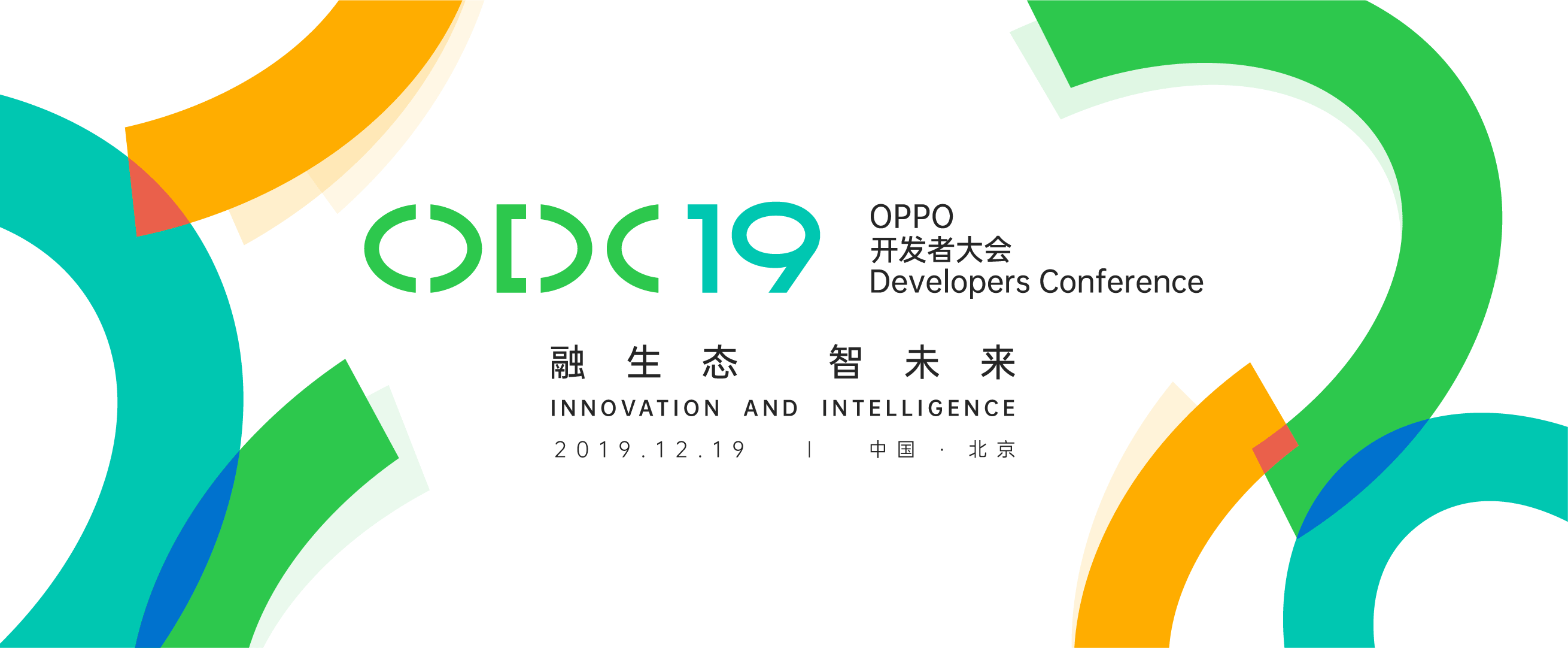 ODC19

OPPO
开发者大会
Developers Conference

融生态 智未来
INNOVATION AND INTELLIGENCE
2019.12.19 | 中国 · 北京